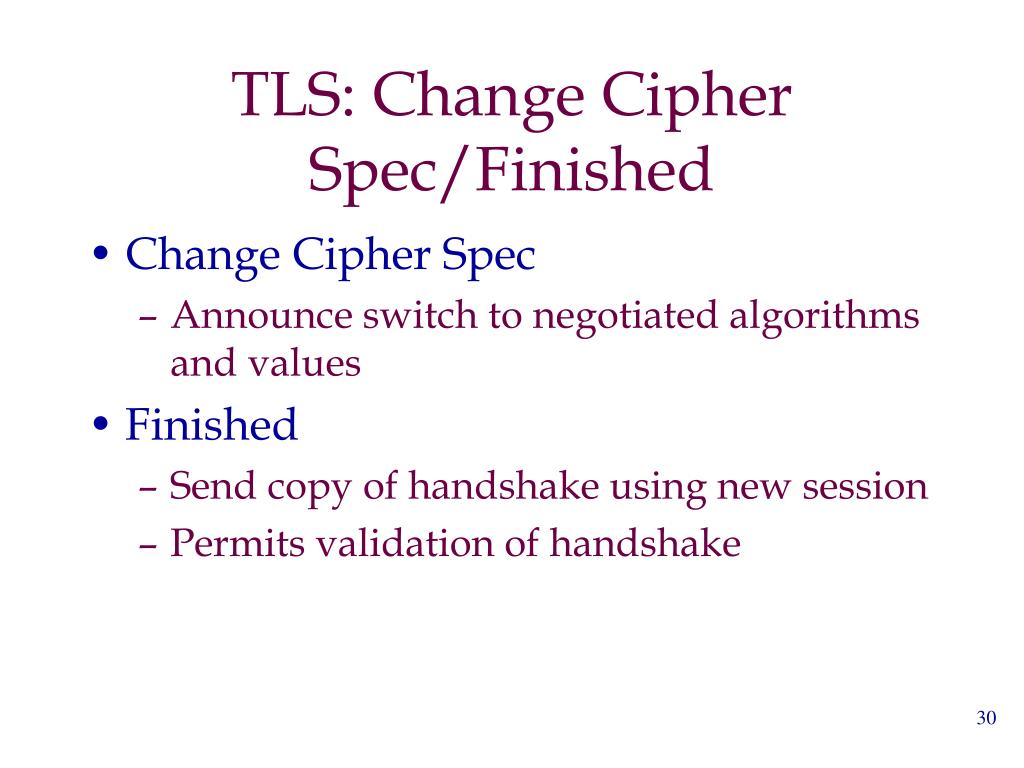 TLS: Change Cipher Spec/Finished

• Change Cipher Spec
– Announce switch to negotiated algorithms and values
• Finished
– Send copy of handshake using new session
– Permits validation of handshake

30